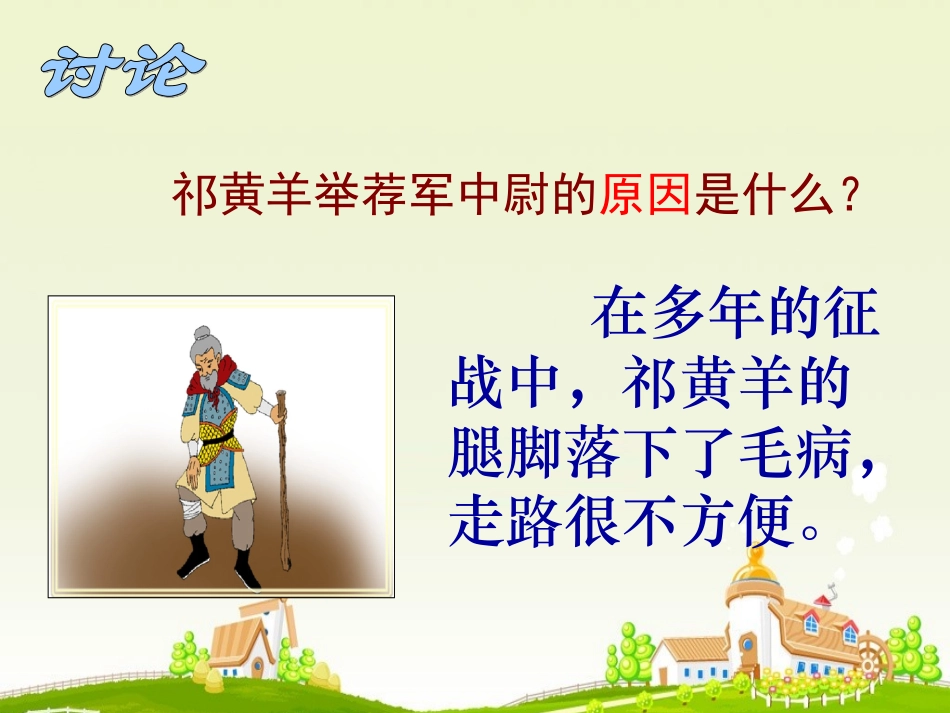 讨论

祁黄羊举荐军中尉的原因是什么？

在多年的征战中，祁黄羊的腿脚落下了毛病，走路很不方便。